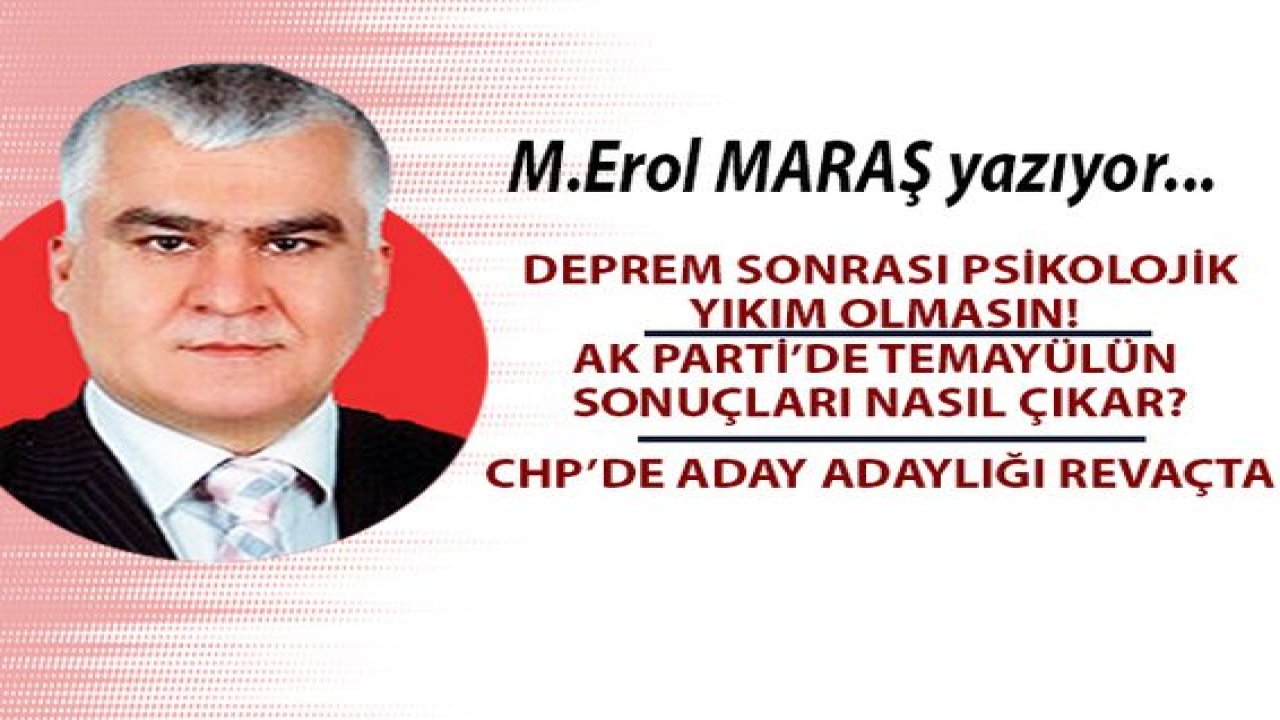 M.Erol MARAŞ yazıyor...

DEPREM SONRASI PSİKOLOJİK YIKIM OLMASIN!

AK PARTİ'DE TEMAYÜLÜN SONUÇLARI NASIL ÇIKAR?

CHP'DE ADAY ADAYLIĞI REVAÇTA